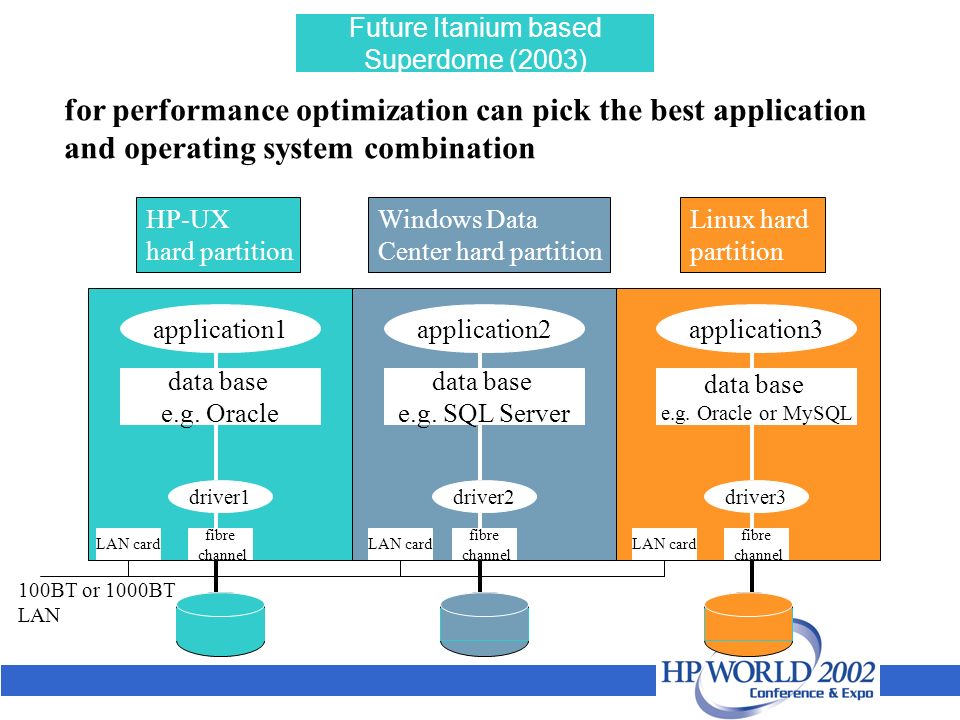 Future Itanium based Superdome (2003)

for performance optimization can pick the best application and operating system combination

HP-UX hard partition

Windows Data Center hard partition

Linux hard partition

application1

data base e.g. Oracle

driver1

LAN card

fibre channel

application2

data base e.g. SQL Server

driver2

LAN card

fibre channel

application3

data base e.g. Oracle or MySQL

driver3

LAN card

fibre channel

100BT or 1000BT LAN

HP WORLD 2002 Conference & Expo